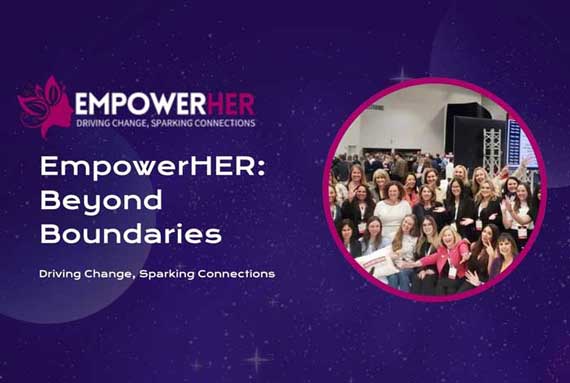 EMPOWERHER
DRIVING CHANGE, SPARKING CONNECTIONS

EmpowerHER: Beyond Boundaries

Driving Change, Sparking Connections